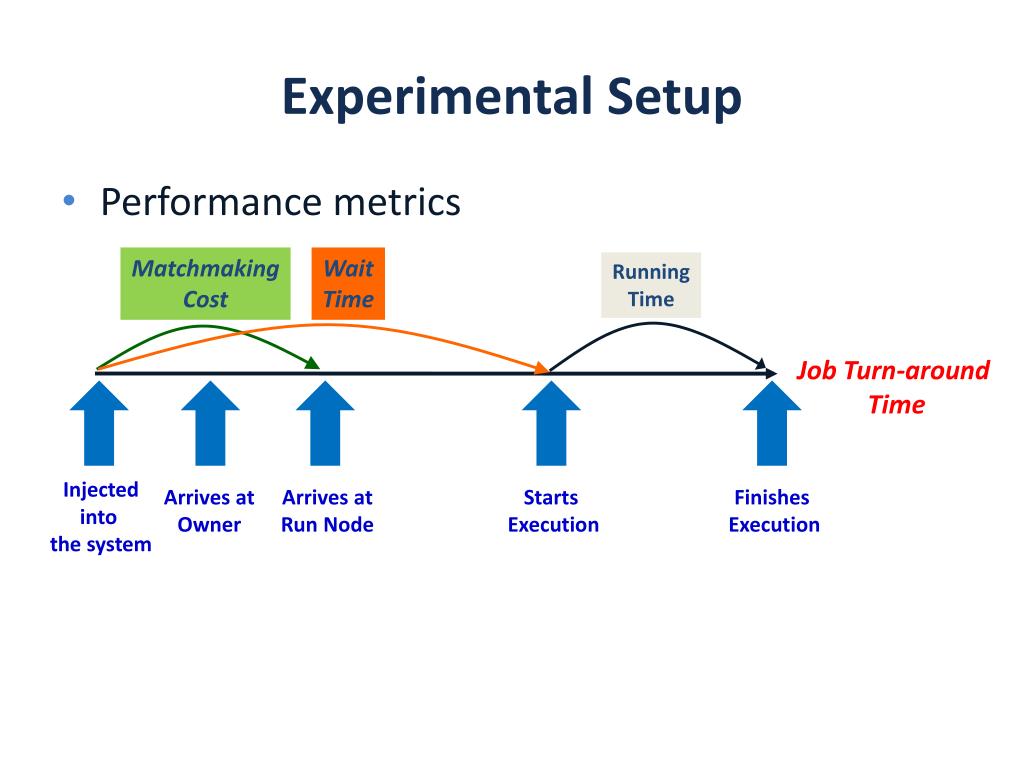 Experimental Setup

• Performance metrics

Matchmaking Cost

Wait Time

Running Time

Job Turn-around Time

Injected into the system

Arrives at Owner

Arrives at Run Node

Starts Execution

Finishes Execution